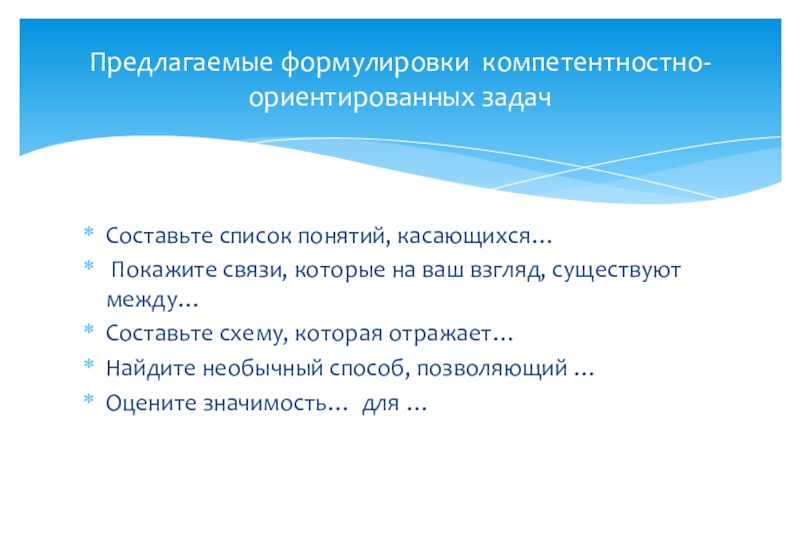 Предлагаемые формулировки компетентностно-ориентированных задач

* Составьте список понятий, касающихся…
* Покажите связи, которые на ваш взгляд, существуют между…
* Составьте схему, которая отражает…
* Найдите необычный способ, позволяющий …
* Оцените значимость… для …